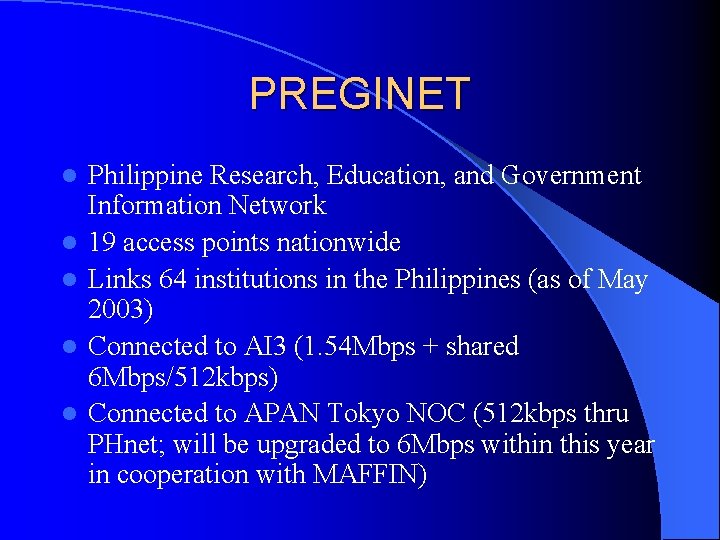 PREGINET

- Philippine Research, Education, and Government Information Network
- 19 access points nationwide
- Links 64 institutions in the Philippines (as of May 2003)
- Connected to AI3 (1.54Mbps + shared 6Mbps/512kbps)
- Connected to APAN Tokyo NOC (512kbps thru PHnet; will be upgraded to 6Mbps within this year in cooperation with MAFFIN)